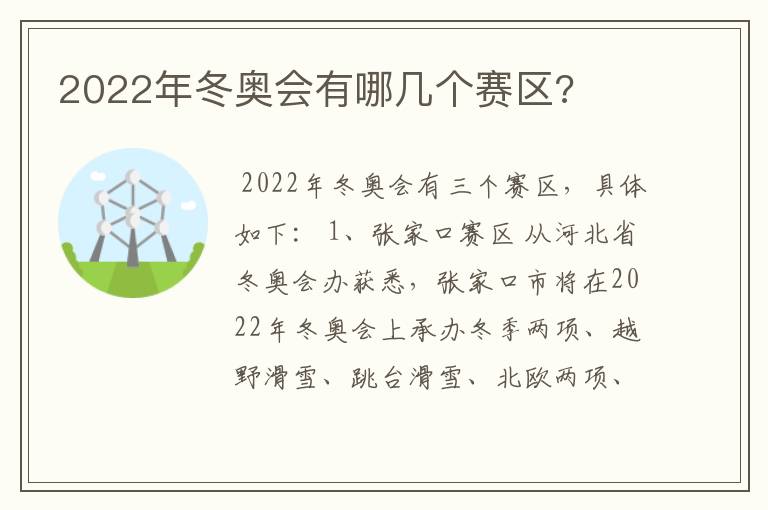 2022年冬奥会有哪几个赛区？

2022年冬奥会有三个赛区，具体如下：1、张家口赛区 从河北省冬奥会办获悉，张家口市将在2022年冬奥会上承办冬季两项、越野滑雪、跳台滑雪、北欧两项、